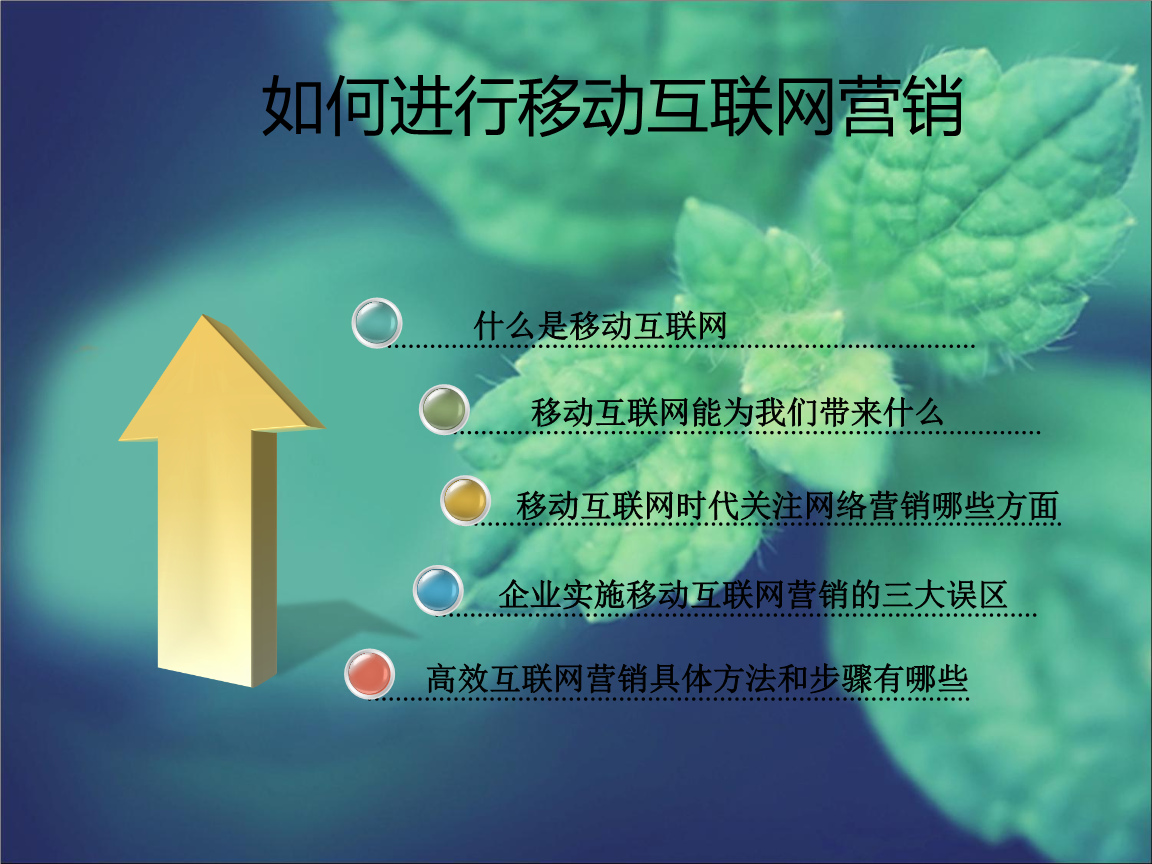 如何进行移动互联网营销

什么是移动互联网

移动互联网能为我们带来什么

移动互联网时代关注网络营销哪些方面

企业实施移动互联网营销的三大误区

高效互联网营销具体方法和步骤有哪些